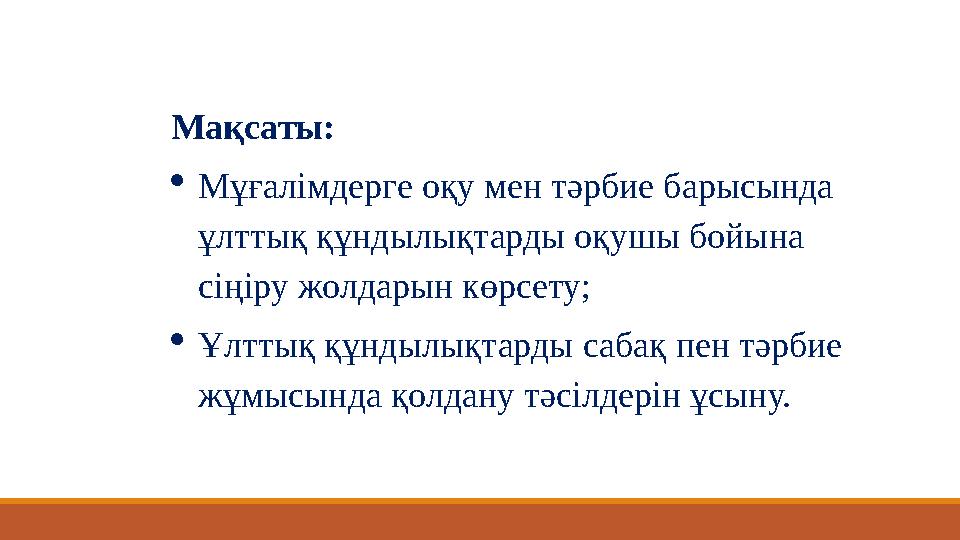 Мақсаты:

• Мұғалімдерге оқу мен тәрбие барысында ұлттық құндылықтарды оқушы бойына сіңіру жолдарын көрсету;

• Ұлттық құндылықтарды сабақ пен тәрбие жұмысында қолдану тәсілдерін ұсыну.